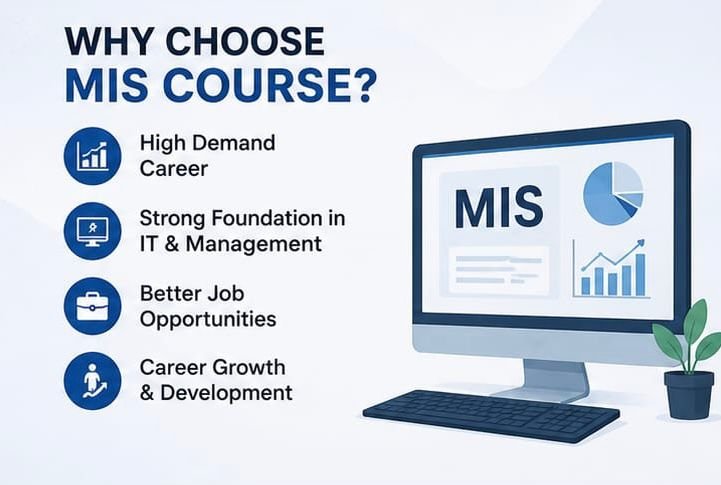 WHY CHOOSE
MIS COURSE?

High Demand Career

Strong Foundation in IT & Management

Better Job Opportunities

Career Growth & Development

MIS